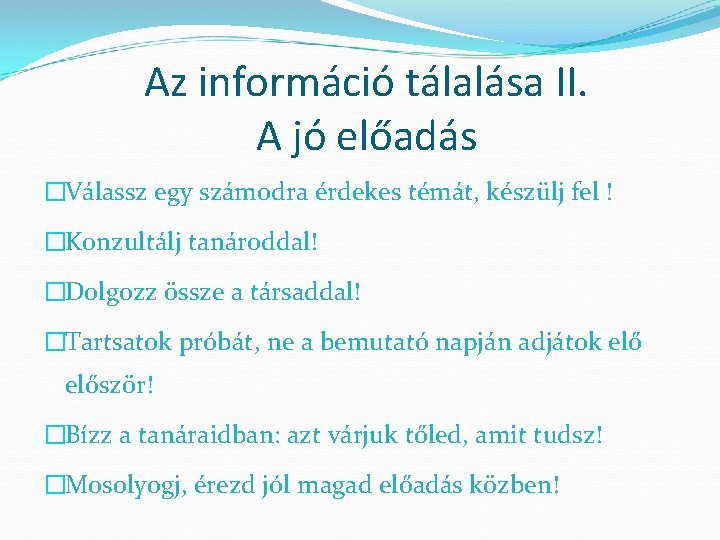 Az információ tálalása II.
A jó előadás

□Válassz egy számodra érdekes témát, készülj fel !

□Konzultálj tanároddal!

□Dolgozz össze a társaddal!

□Tartsatok próbát, ne a bemutató napján adjátok elő először!

□Bízz a tanáraidban: azt várjuk tőled, amit tudsz!

□Mosolyogj, érezd jól magad előadás közben!